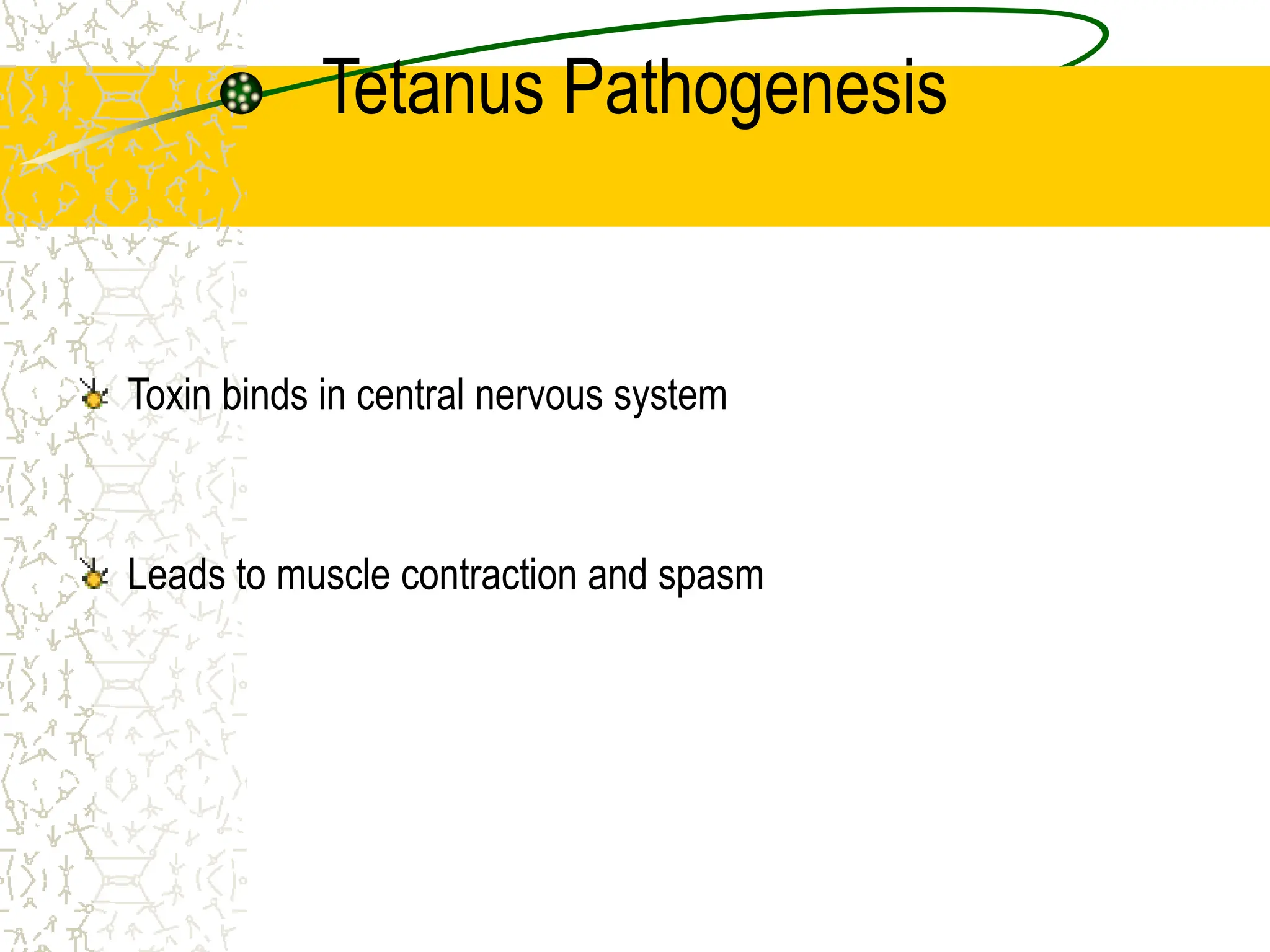 Tetanus Pathogenesis

Toxin binds in central nervous system

Leads to muscle contraction and spasm